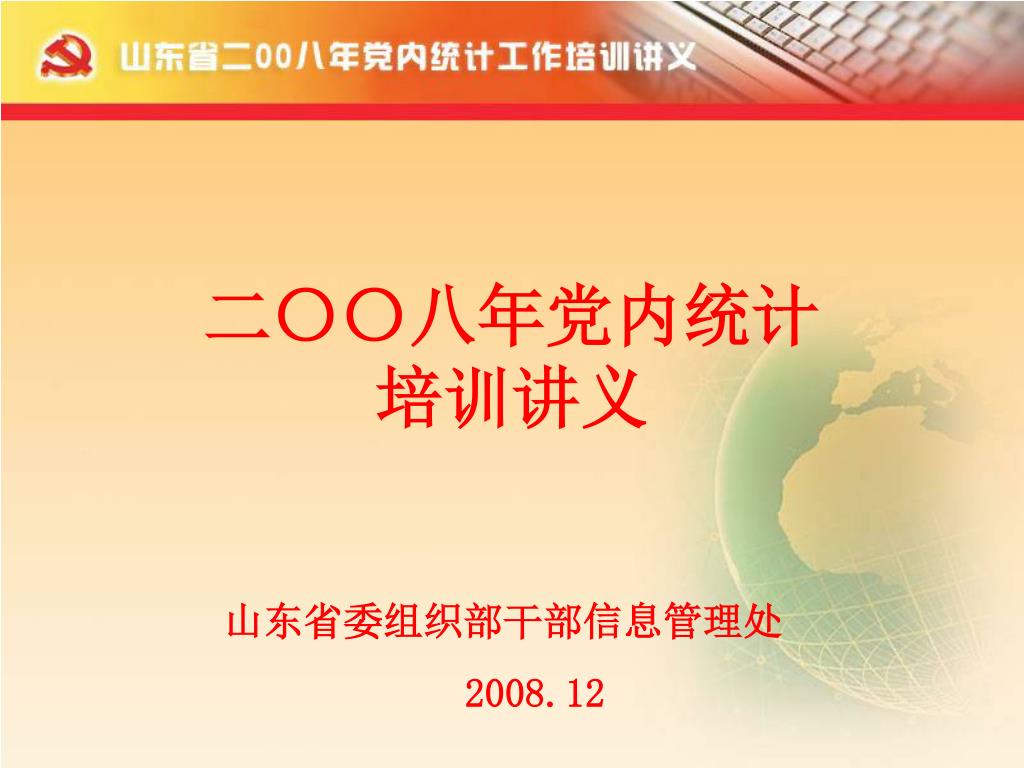 山东省二00八年党内统计工作培训讲义

二〇〇八年党内统计
培训讲义

山东省委组织部干部信息管理处

2008.12